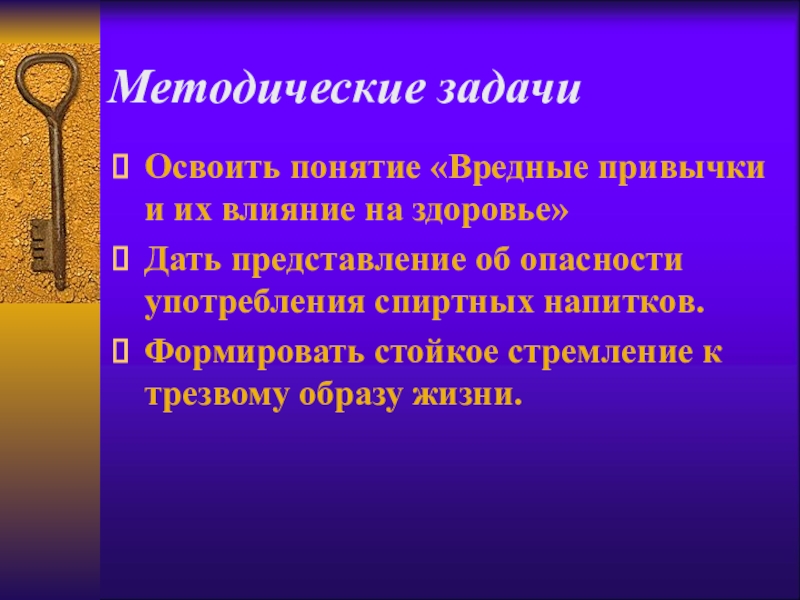 Методические задачи

 Освоить понятие «Вредные привычки и их влияние на здоровье»

 Дать представление об опасности употребления спиртных напитков.

 Формировать стойкое стремление к трезвому образу жизни.